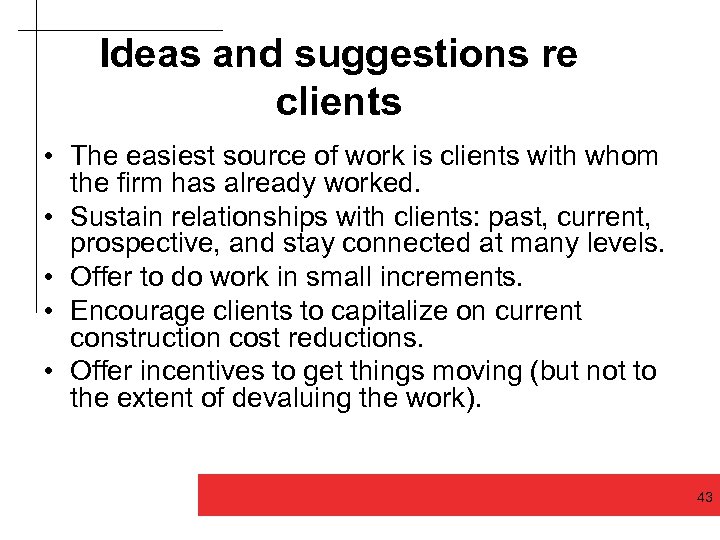 Ideas and suggestions re clients

• The easiest source of work is clients with whom the firm has already worked.
• Sustain relationships with clients: past, current, prospective, and stay connected at many levels.
• Offer to do work in small increments.
• Encourage clients to capitalize on current construction cost reductions.
• Offer incentives to get things moving (but not to the extent of devaluing the work).

43